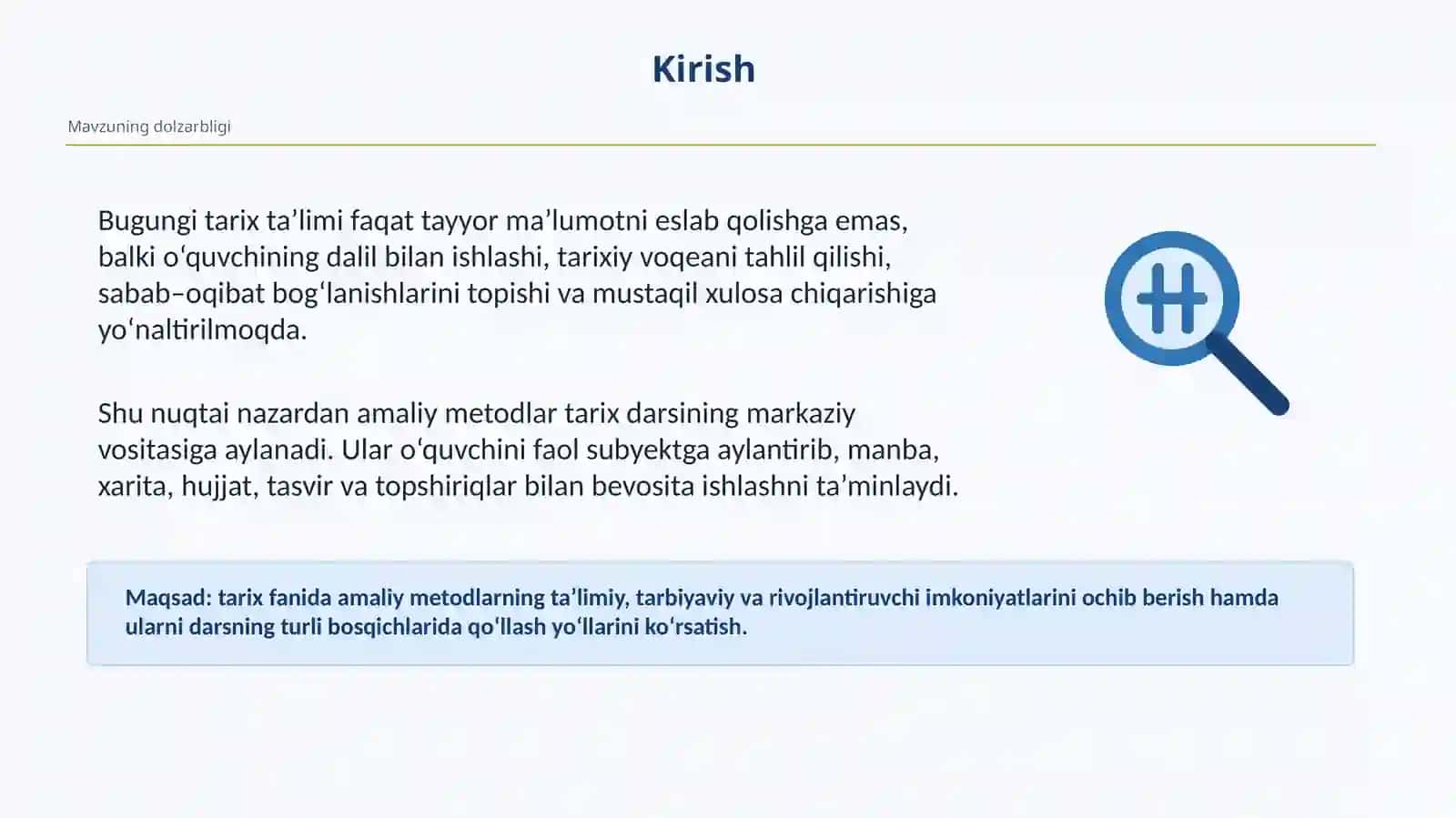 Kirish

Mavzuning dolzarbligi

Bugungi tarix ta’limi faqat tayyor ma’lumotni eslab qolishga emas, balki o‘quvchining dalil bilan ishlashi, tarixiy voqeani tahlil qilishi, sabab–oqibat bog‘lanishlarini topishi va mustaqil xulosa chiqarishiga yo‘naltirilmoqda.

Shu nuqtai nazardan amaliy metodlar tarix darsining markaziy vositasiga aylanadi. Ular o‘quvchini faol subyektga aylantirib, manba, xarita, hujjat, tasvir va topshiriqlar bilan bevosita ishlashni ta’minlaydi.

Maqsad: tarix fanida amaliy metodlarning ta’limiy, tarbiyaviy va rivojlantiruvchi imkoniyatlarini ochib berish hamda ularni darsning turli bosqichlarida qo‘llash yo‘llarini ko‘rsatish.